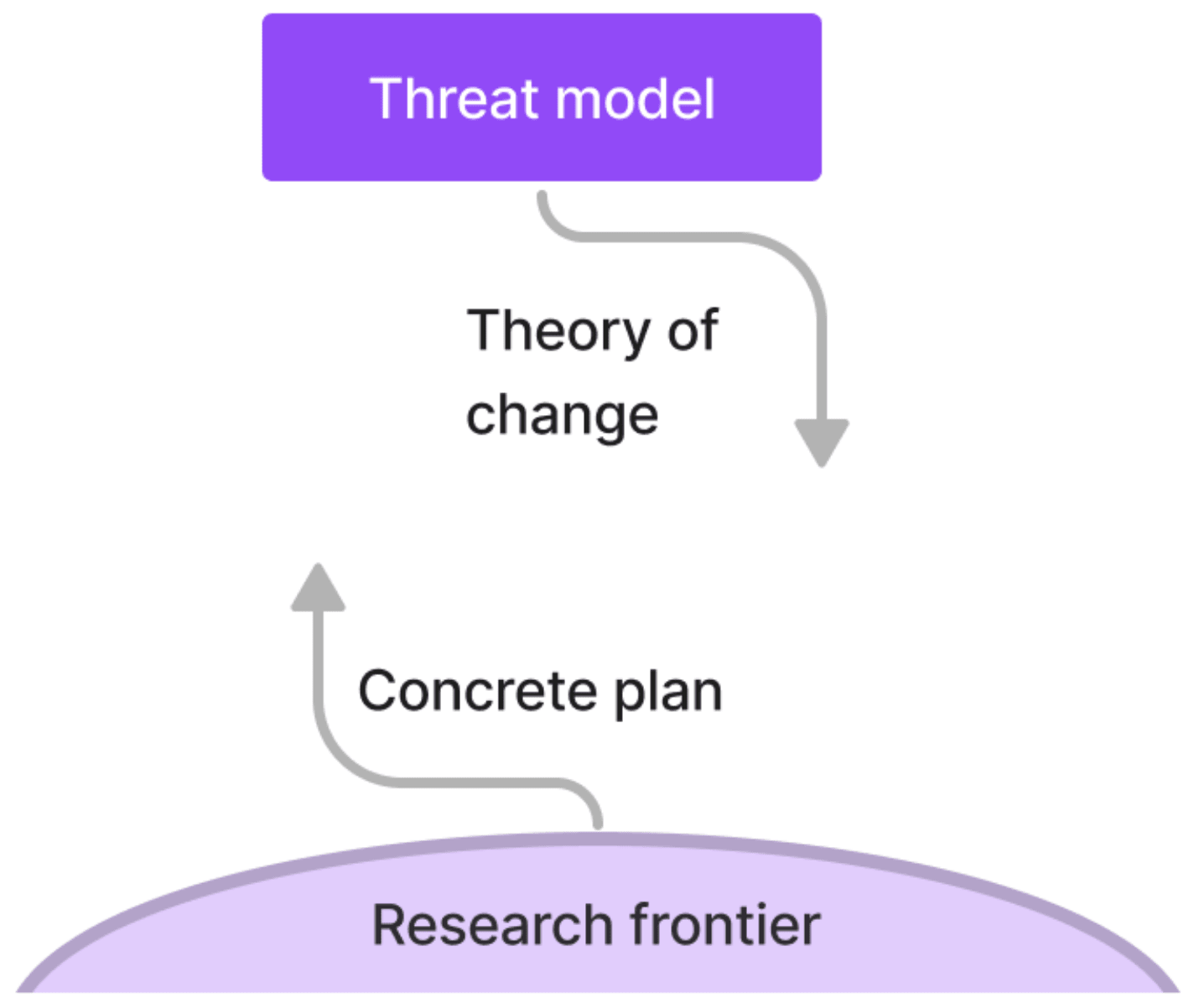 Threat model

Theory of change

Concrete plan

Research frontier